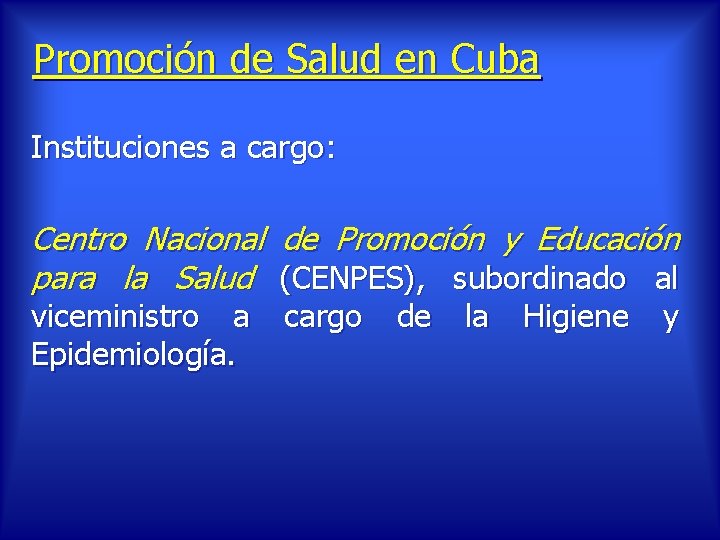 Promoción de Salud en Cuba

Instituciones a cargo:

Centro Nacional de Promoción y Educación para la Salud (CENPES), subordinado al viceministro a cargo de la Higiene y Epidemiología.